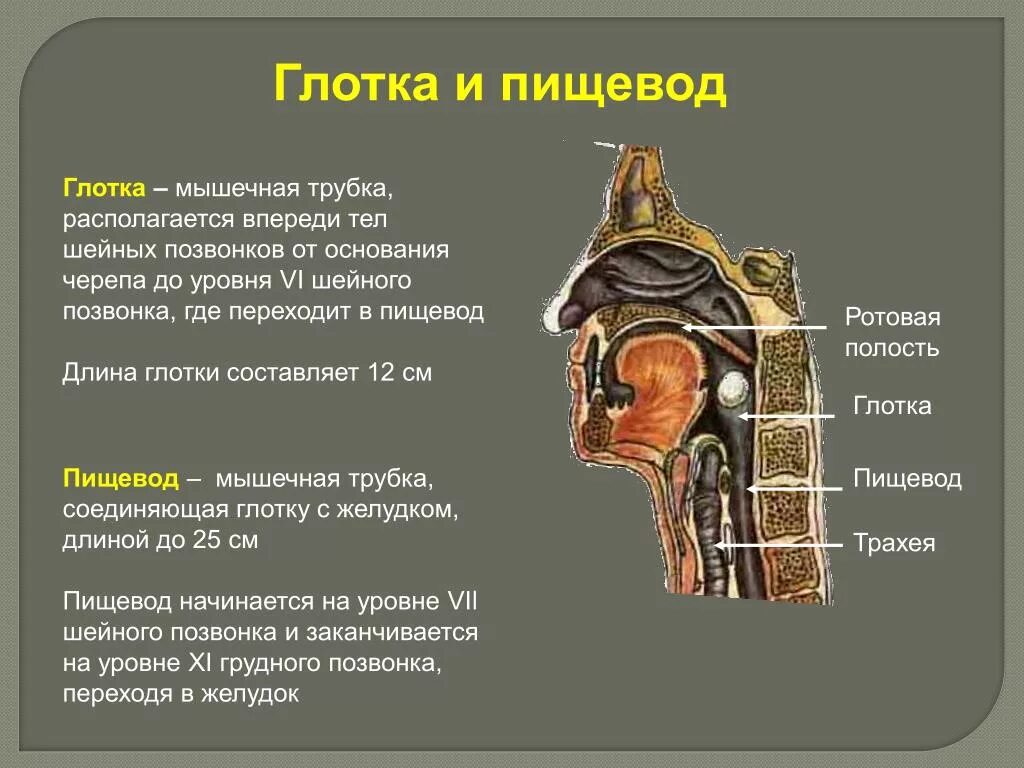 Глотка и пищевод

Глотка – мышечная трубка, располагается впереди тел шейных позвонков от основания черепа до уровня VI шейного позвонка, где переходит в пищевод

Длина глотки составляет 12 см

Пищевод – мышечная трубка, соединяющая глотку с желудком, длиной до 25 см

Пищевод начинается на уровне VII шейного позвонка и заканчивается на уровне XI грудного позвонка, переходя в желудок

Ротовая полость

Глотка

Пищевод

Трахея